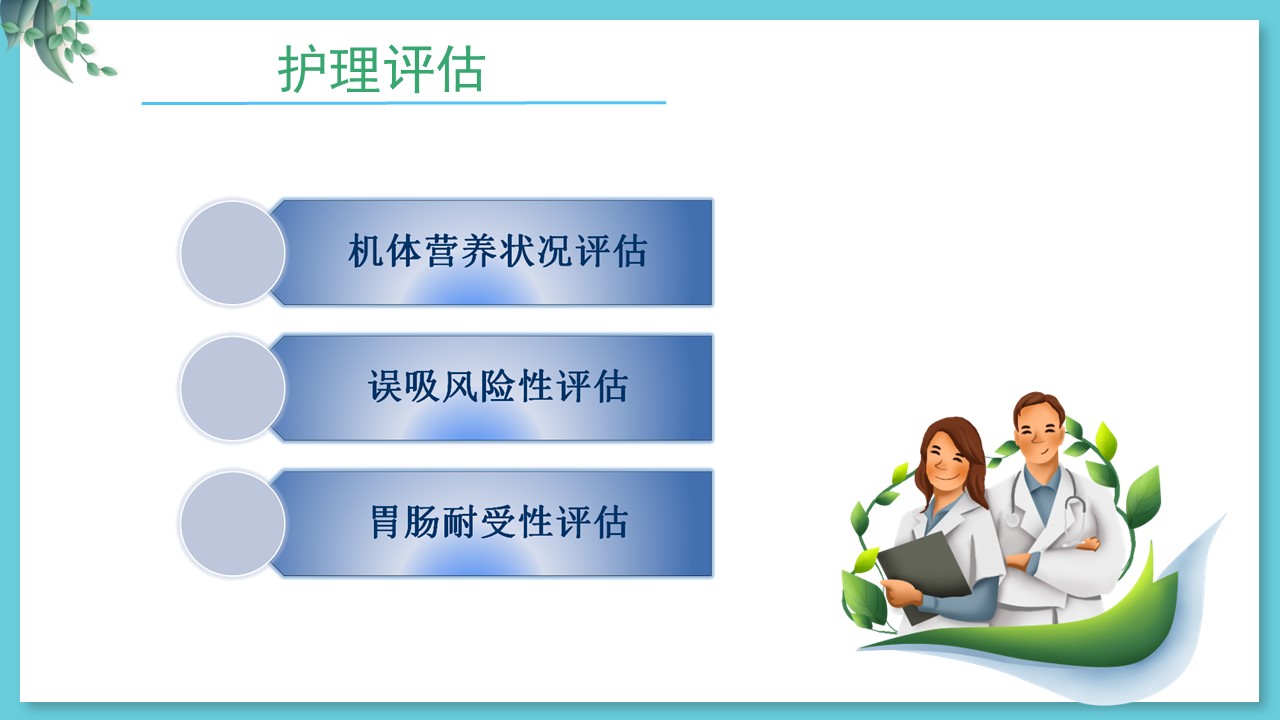 护理评估

机体营养状况评估

误吸风险性评估

胃肠耐受性评估